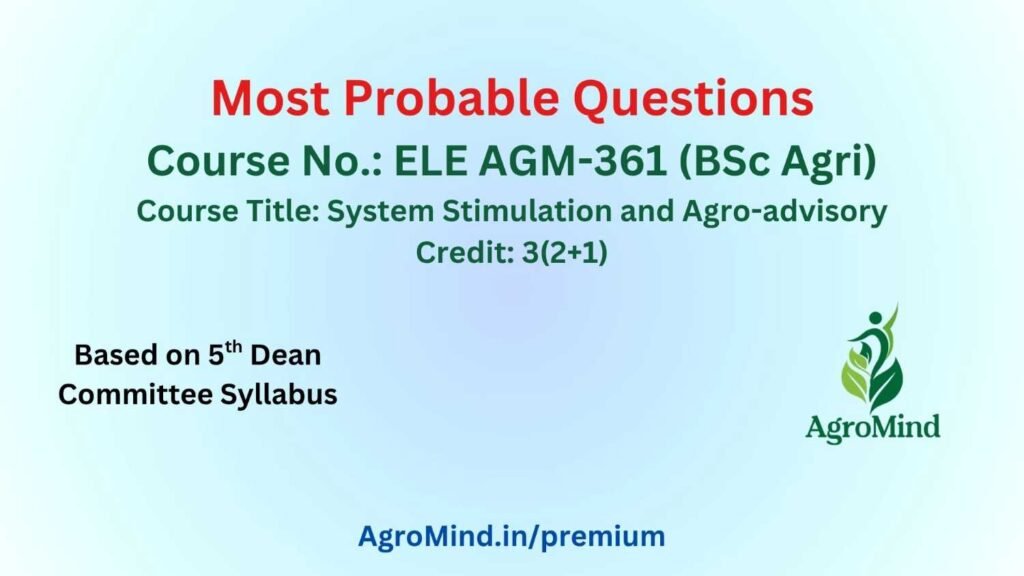 Most Probable Questions

Course No.: ELE AGM-361 (BSc Agri)

Course Title: System Stimulation and Agro-advisory
Credit: 3(2+1)

Based on 5th Dean Committee Syllabus

AgroMind

AgroMind.in/premium